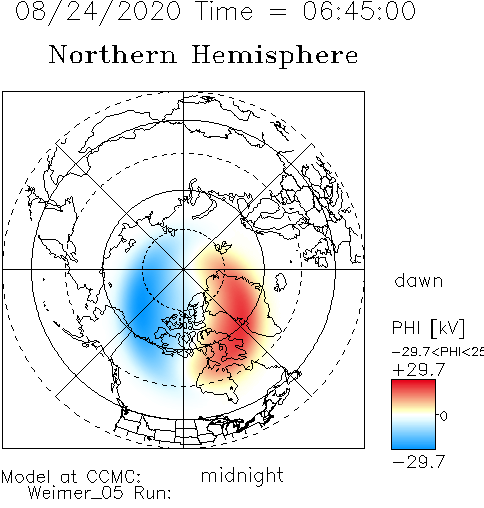 08/24/2020 Time = 06:45:00

Northern Hemisphere

dawn

PHI [kV]

−29.7<PHI<25

+29.7

0

−29.7

Model at CCMC:
Weimer_05 Run:

midnight